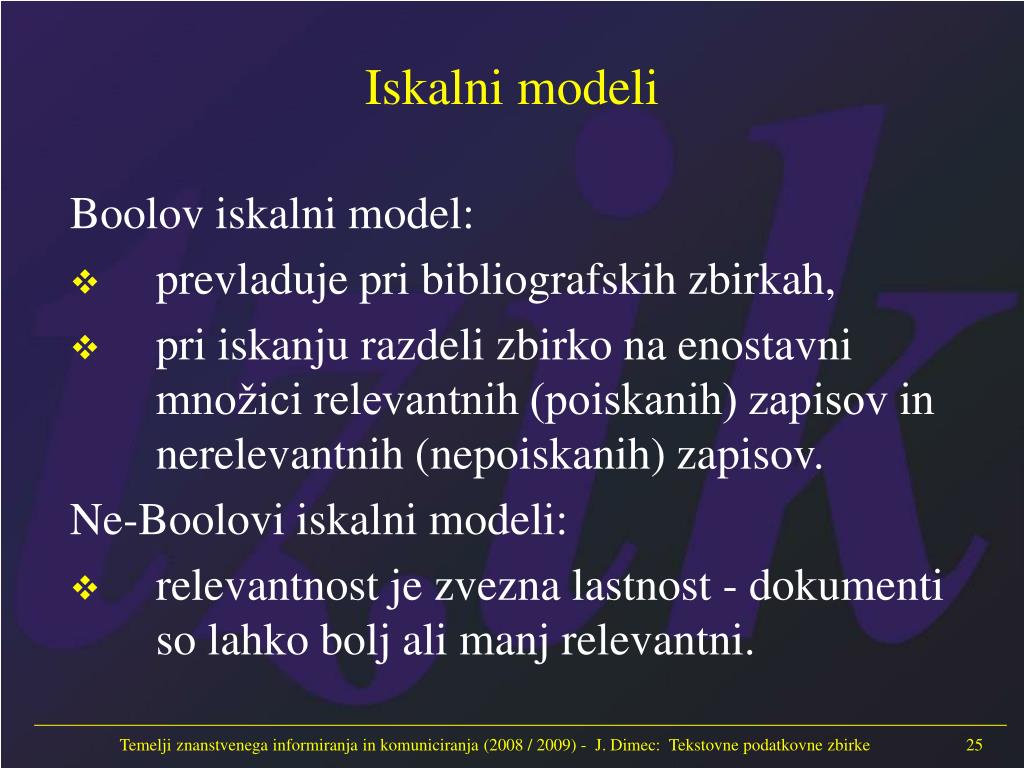 Iskalni modeli

Boolov iskalni model:

❖ prevladuje pri bibliografskih zbirkah,

❖ pri iskanju razdeli zbirko na enostavni množici relevantnih (poiskanih) zapisov in nerelevantnih (nepoiskanih) zapisov.

Ne-Boolovi iskalni modeli:

❖ relevantnost je zvezna lastnost - dokumenti so lahko bolj ali manj relevantni.

Temelji znanstvenega informiranja in komuniciranja (2008 / 2009) - J. Dimec: Tekstovne podatkovne zbirke 25